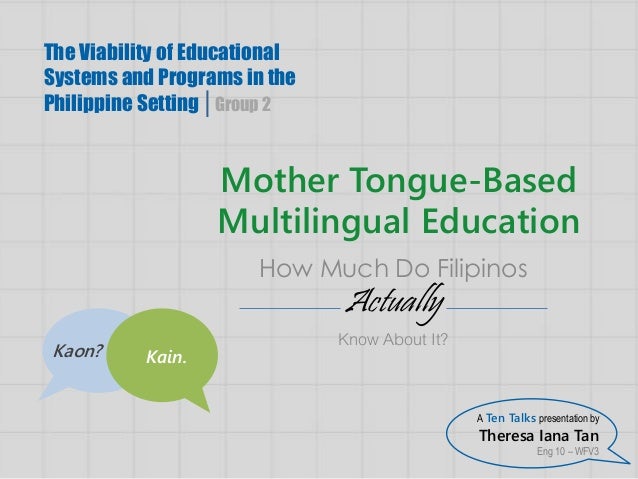 The Viability of Educational Systems and Programs in the Philippine Setting | Group 2

Mother Tongue-Based Multilingual Education

How Much Do Filipinos Actually Know About It?

Kaon?

Kain.

A Ten Talks presentation by
Theresa Iana Tan
Eng 10 – WFV3